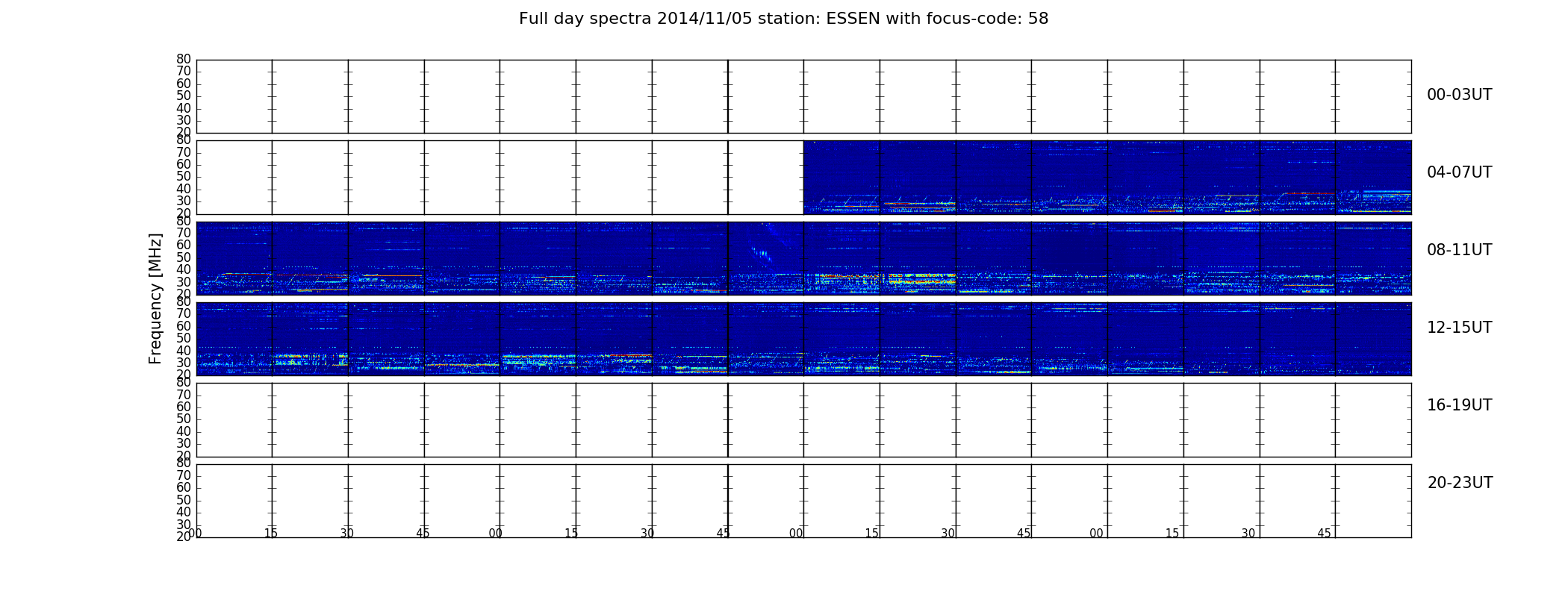 Full day spectra 2014/11/05 station: ESSEN with focus-code: 58

Frequency [MHz]

80
70
60
50
40
30
20

00-03UT

80
70
60
50
40
30
20

04-07UT

80
70
60
50
40
30
20

08-11UT

80
70
60
50
40
30
20

12-15UT

80
70
60
50
40
30
20

16-19UT

80
70
60
50
40
30
20

20-23UT

00 15 30 45 00 15 30 45 00 15 30 45 00 15 30 45